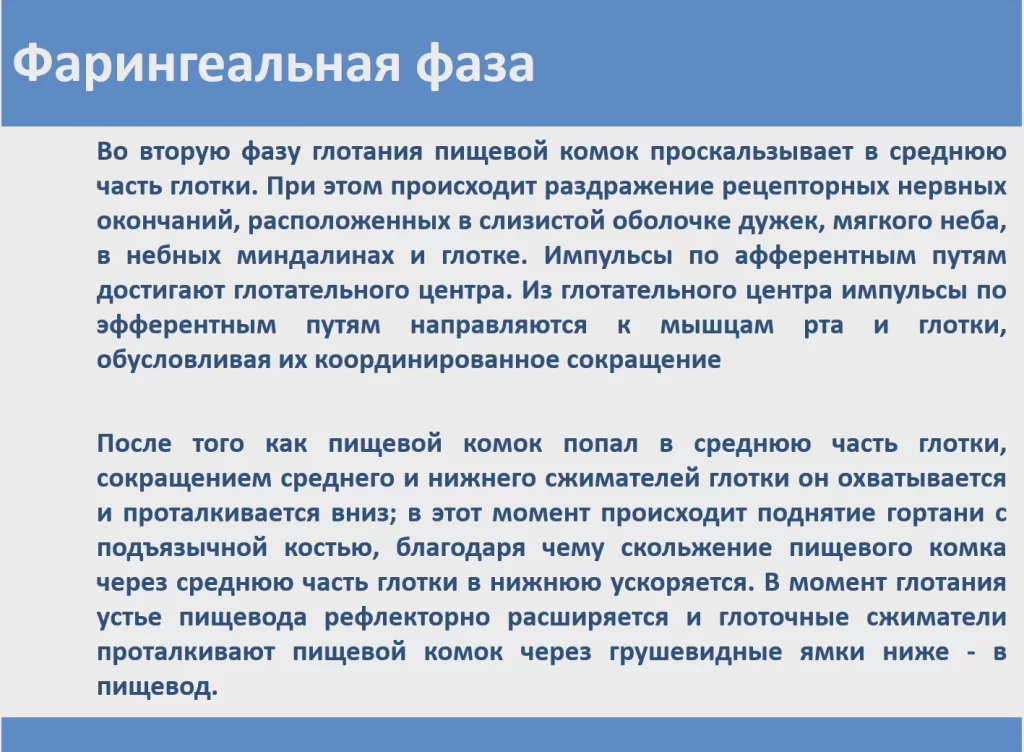 Фарингеальная фаза

Во вторую фазу глотания пищевой комок проскальзывает в среднюю часть глотки. При этом происходит раздражение рецепторных нервных окончаний, расположенных в слизистой оболочке дужек, мягкого неба, в небных миндалинах и глотке. Импульсы по афферентным путям достигают глотательного центра. Из глотательного центра импульсы по эфферентным путям направляются к мышцам рта и глотки, обусловливая их координированное сокращение

После того как пищевой комок попал в среднюю часть глотки, сокращением среднего и нижнего сжимателей глотки он охватывается и проталкивается вниз; в этот момент происходит поднятие гортани с подъязычной костью, благодаря чему скольжение пищевого комка через среднюю часть глотки в нижнюю ускоряется. В момент глотания устье пищевода рефлекторно расширяется и глоточные сжиматели проталкивают пищевой комок через грушевидные ямки ниже - в пищевод.